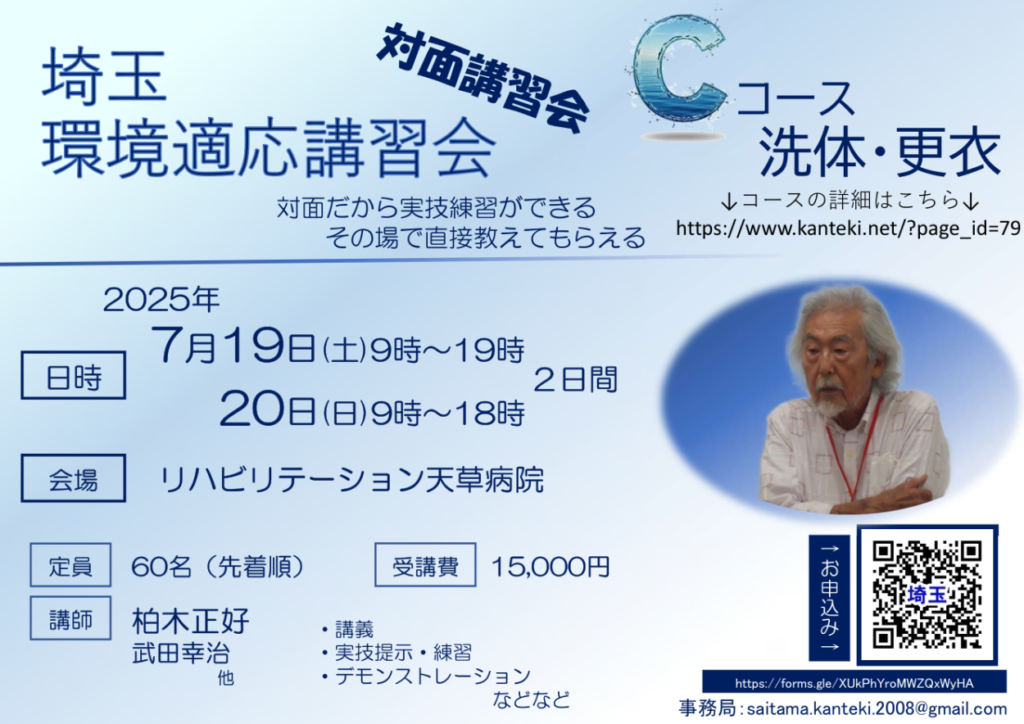 埼玉
環境適応講習会

対面講習会

C コース
洗体・更衣
↓コースの詳細はこちら↓
https://www.kanteki.net/?page_id=79

対面だから実技練習ができる
その場で直接教えてもらえる

2025年
日時
7月19日(土)9時～19時
20日(日)9時～18時
2日間

会場 リハビリテーション天草病院

定員 60名（先着順）
受講費 15,000円

講師 柏木正好
武田幸治
他

・講義
・実技提示・練習
・デモンストレーション
などなど

→お申込み→
埼玉
https://forms.gle/XUkPhYroMWZQxWyHA

事務局：saitama.kanteki.2008@gmail.com